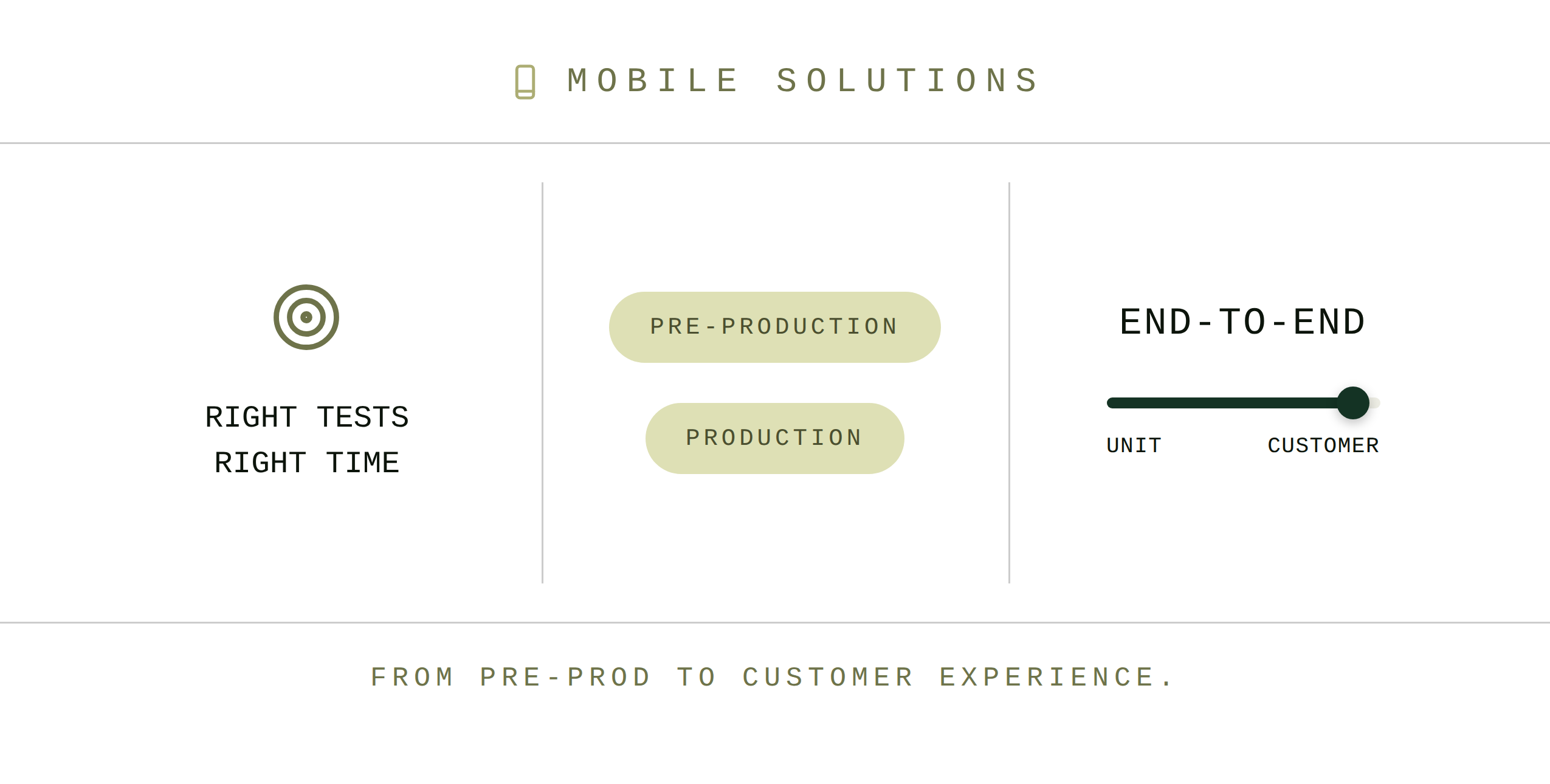 MOBILE SOLUTIONS

RIGHT TESTS
RIGHT TIME

PRE-PRODUCTION

PRODUCTION

END-TO-END

UNIT

CUSTOMER

FROM PRE-PROD TO CUSTOMER EXPERIENCE.